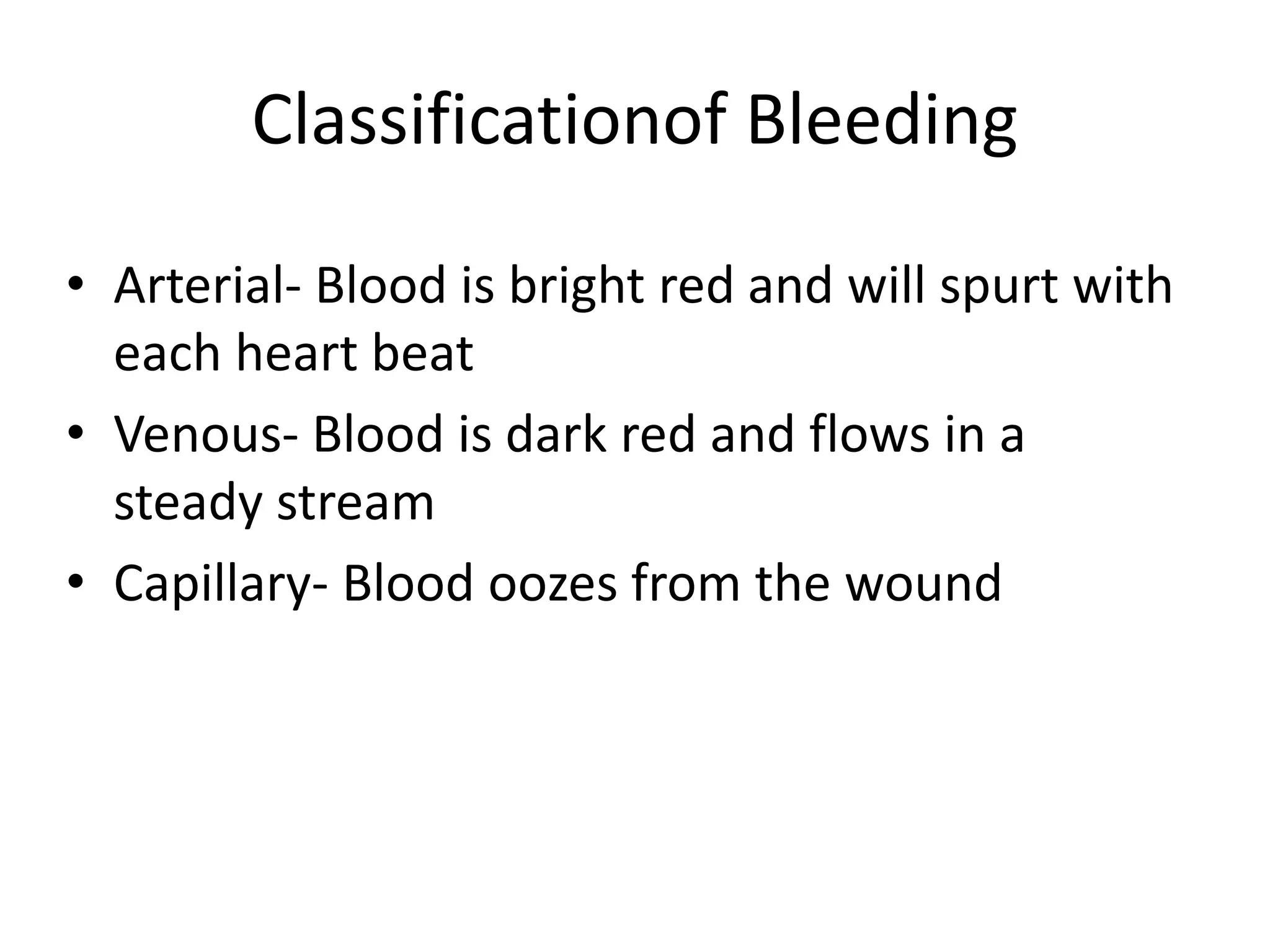 Classificationof Bleeding

• Arterial- Blood is bright red and will spurt with each heart beat
• Venous- Blood is dark red and flows in a steady stream
• Capillary- Blood oozes from the wound